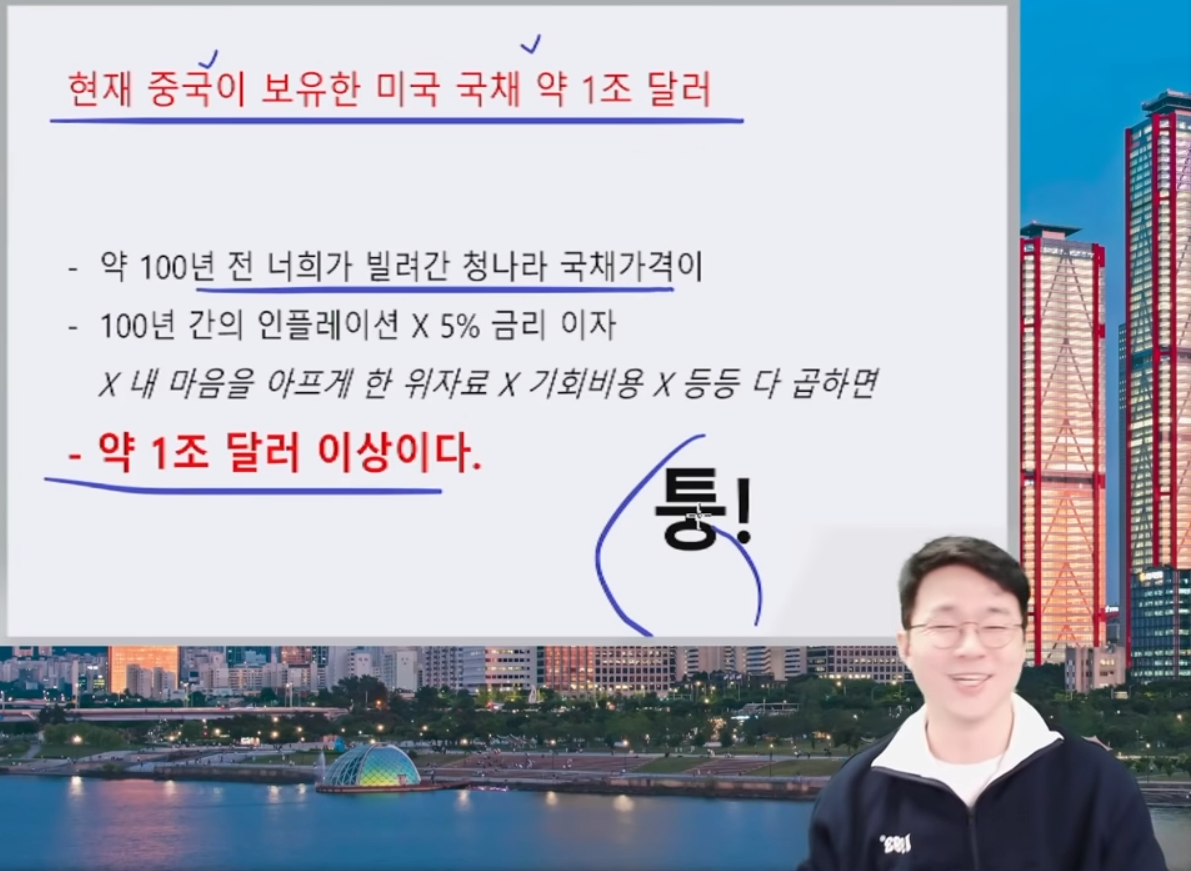 현재 중국이 보유한 미국 국채 약 1조 달러

- 약 100년 전 너희가 빌려간 청나라 국채가격이
- 100년 간의 인플레이션 X 5% 금리 이자 X 내 마음을 아프게 한 위자료 X 기회비용 X 등등 다 곱하면
- 약 1조 달러 이상이다.

퉁!